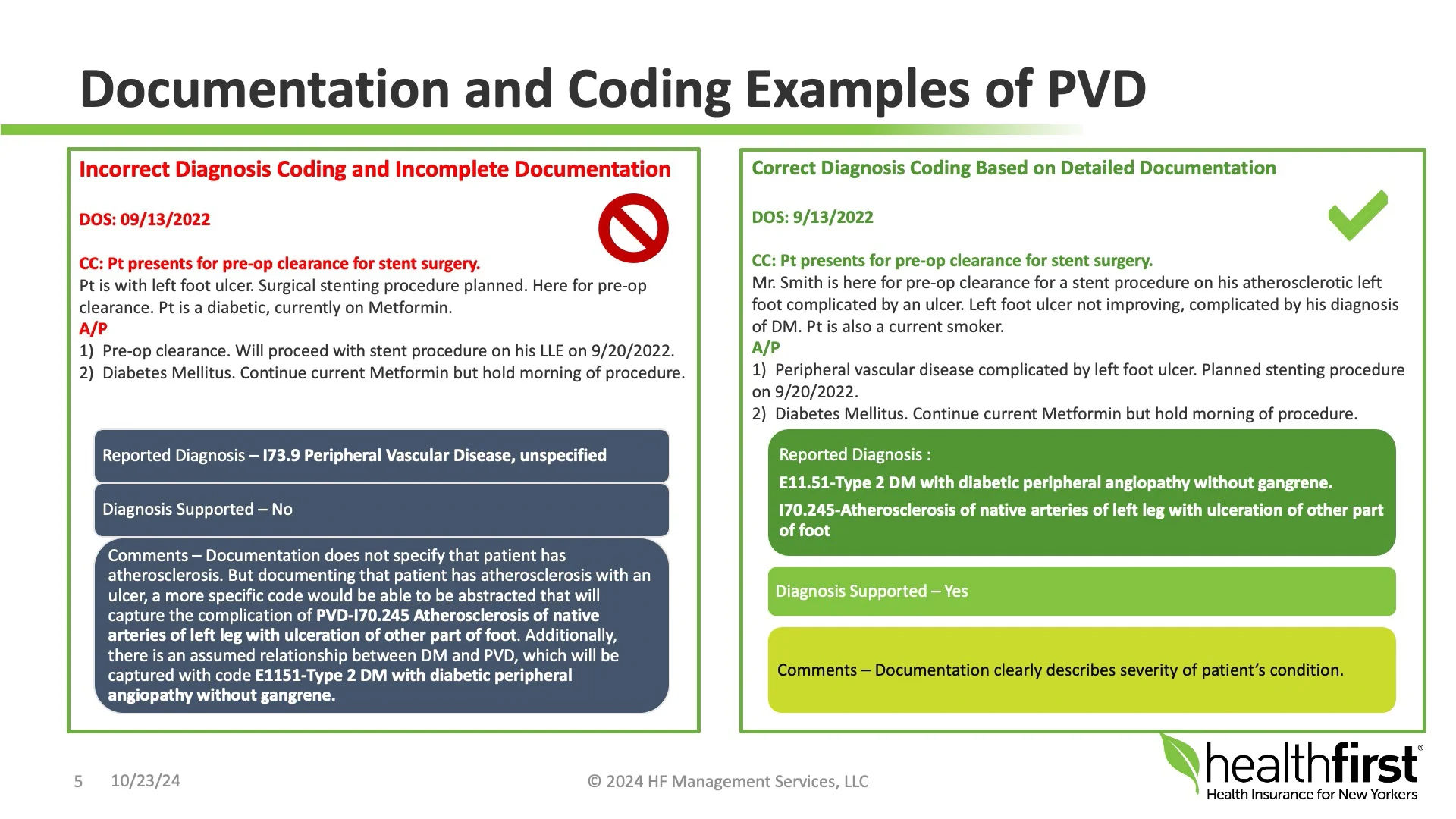 Documentation and Coding Examples of PVD

Incorrect Diagnosis Coding and Incomplete Documentation

DOS: 09/13/2022

CC: Pt presents for pre-op clearance for stent surgery.
Pt is with left foot ulcer. Surgical stenting procedure planned. Here for pre-op clearance. Pt is a diabetic, currently on Metformin.
A/P
1) Pre-op clearance. Will proceed with stent procedure on his LLE on 9/20/2022.
2) Diabetes Mellitus. Continue current Metformin but hold morning of procedure.

Reported Diagnosis – I73.9 Peripheral Vascular Disease, unspecified

Diagnosis Supported – No

Comments – Documentation does not specify that patient has atherosclerosis. But documenting that patient has atherosclerosis with an ulcer, a more specific code would be able to be abstracted that will capture the complication of PVD-I70.245 Atherosclerosis of native arteries of left leg with ulceration of other part of foot. Additionally, there is an assumed relationship between DM and PVD, which will be captured with code E1151-Type 2 DM with diabetic peripheral angiopathy without gangrene.

Correct Diagnosis Coding Based on Detailed Documentation

DOS: 9/13/2022

CC: Pt presents for pre-op clearance for stent surgery.
Mr. Smith is here for pre-op clearance for a stent procedure on his atherosclerotic left foot complicated by an ulcer. Left foot ulcer not improving, complicated by his diagnosis of DM. Pt is also a current smoker.
A/P
1) Peripheral vascular disease complicated by left foot ulcer. Planned stenting procedure on 9/20/2022.
2) Diabetes Mellitus. Continue current Metformin but hold morning of procedure.

Reported Diagnosis :
E11.51-Type 2 DM with diabetic peripheral angiopathy without gangrene.
I70.245-Atherosclerosis of native arteries of left leg with ulceration of other part of foot

Diagnosis Supported – Yes

Comments – Documentation clearly describes severity of patient's condition.

5 10/23/24 © 2024 HF Management Services, LLC

healthfirst®
Health Insurance for New Yorkers